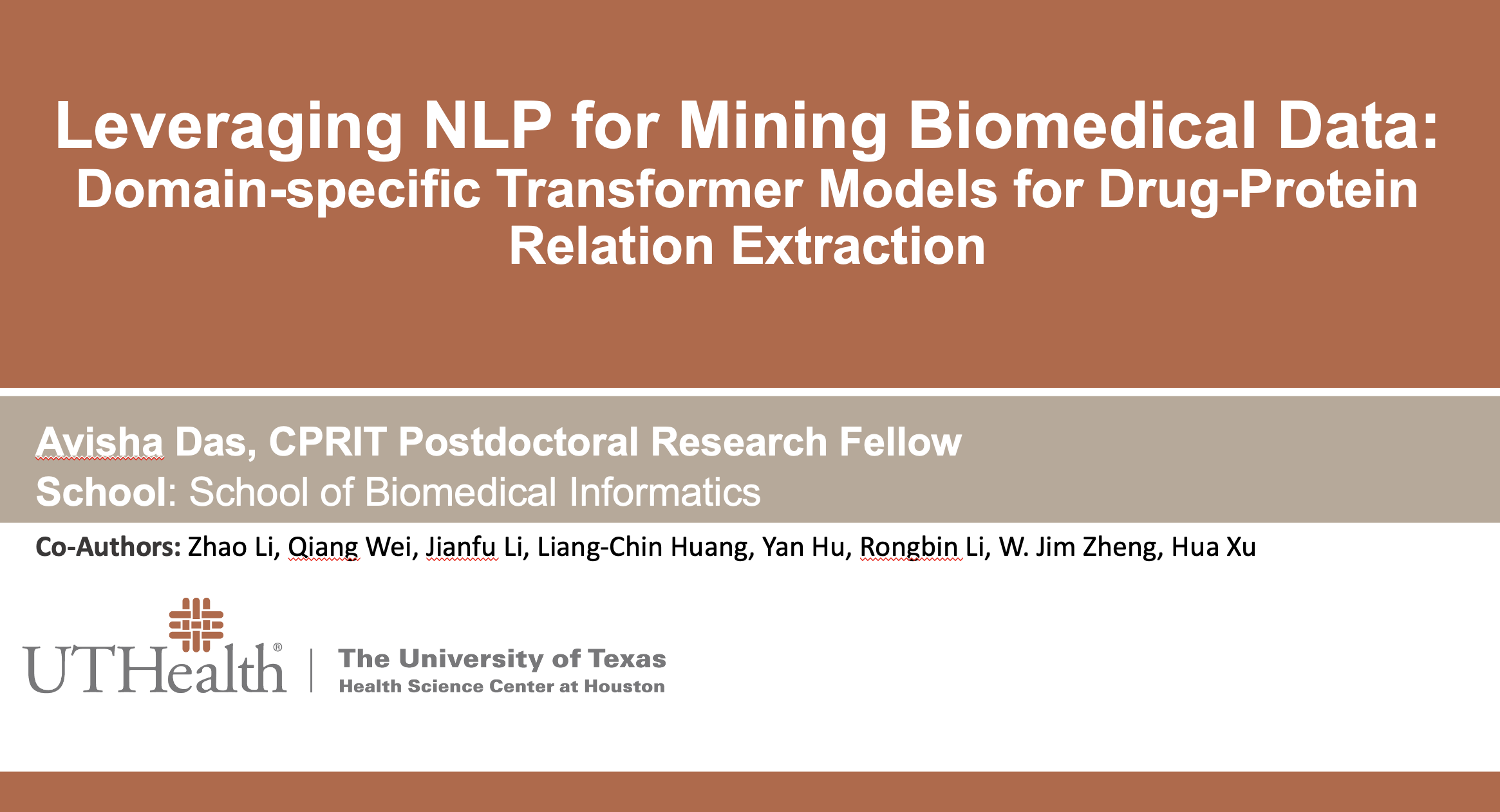 Leveraging NLP for Mining Biomedical Data:
Domain-specific Transformer Models for Drug-Protein Relation Extraction

Avisha Das, CPRIT Postdoctoral Research Fellow
School: School of Biomedical Informatics

Co-Authors: Zhao Li, Qiang Wei, Jianfu Li, Liang-Chin Huang, Yan Hu, Rongbin Li, W. Jim Zheng, Hua Xu

UTHealth® | The University of Texas
Health Science Center at Houston